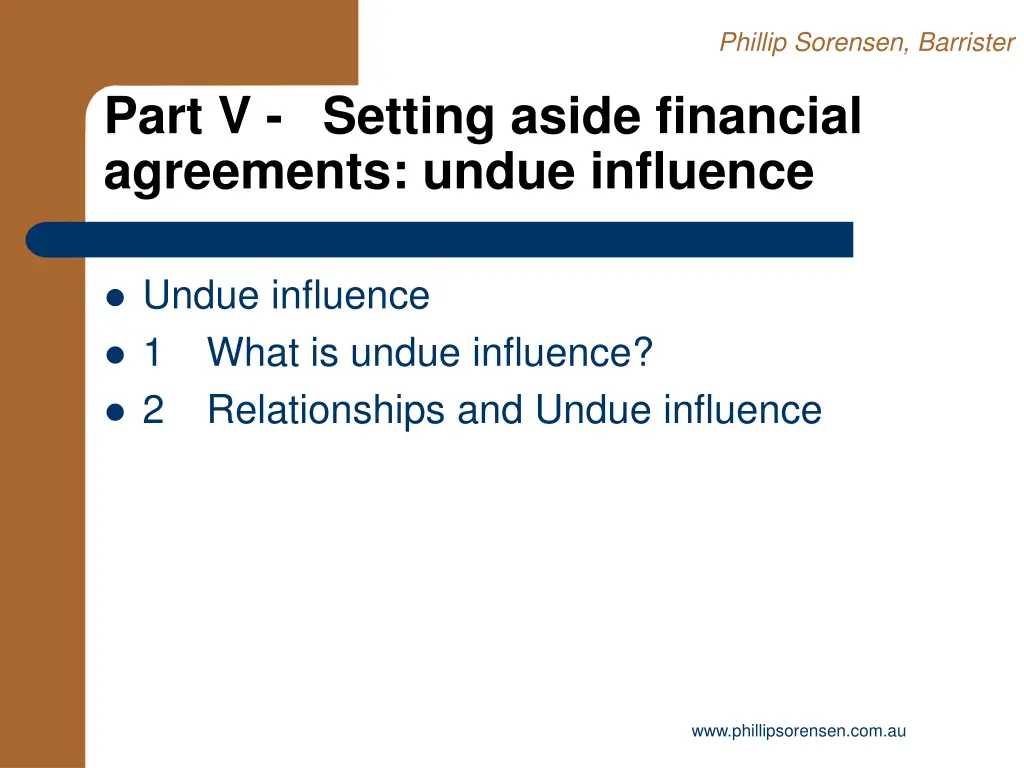 Phillip Sorensen, Barrister

Part V - Setting aside financial agreements: undue influence

- Undue influence
- 1 What is undue influence?
- 2 Relationships and Undue influence

www.phillipsorensen.com.au